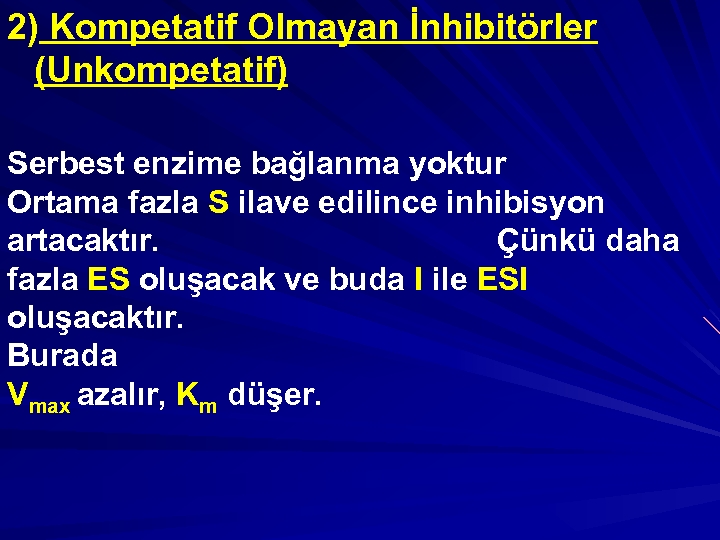 2) Kompetatif Olmayan İnhibitörler (Unkompetatif)

Serbest enzime bağlanma yoktur
Ortama fazla S ilave edilince inhibisyon artacaktır. Çünkü daha fazla ES oluşacak ve buda I ile ESI oluşacaktır.
Burada
$V_{max}$ azalır, $K_m$ düşer.